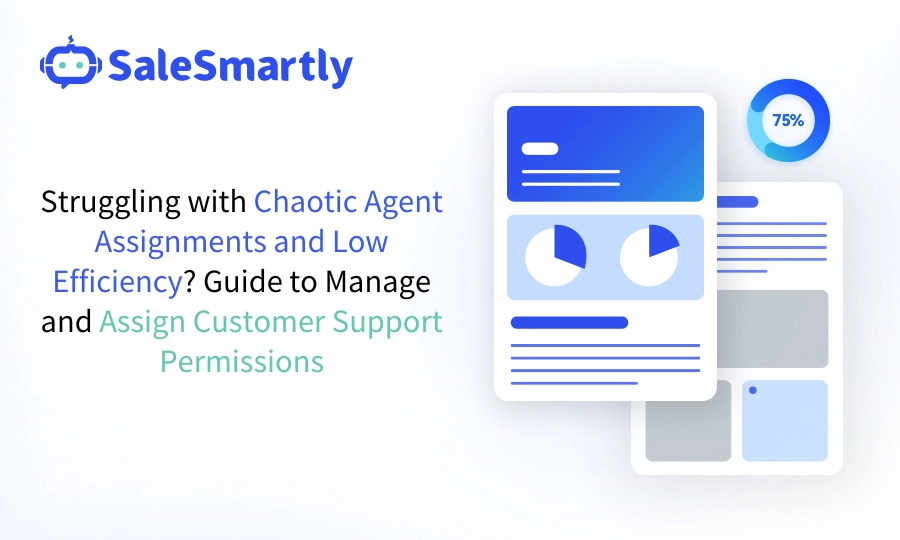 SaleSmartly

Struggling with Chaotic Agent Assignments and Low Efficiency? Guide to Manage and Assign Customer Support Permissions

75%